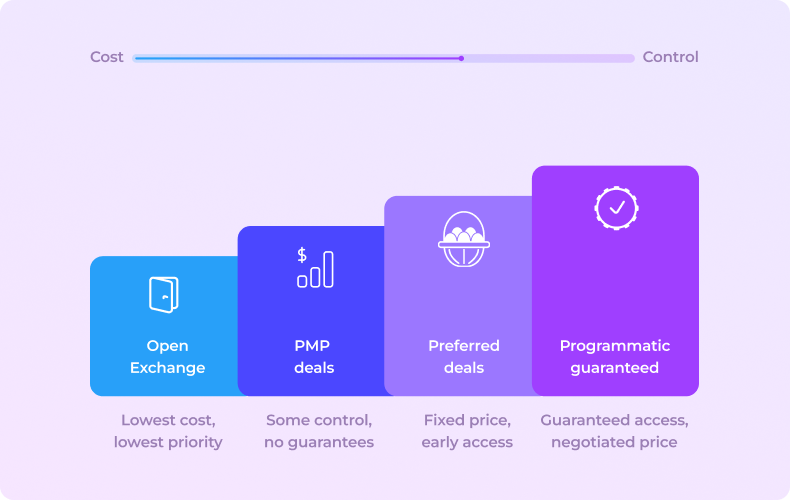 Cost

Control

$

Open Exchange

PMP deals

Preferred deals

Programmatic guaranteed

Lowest cost, lowest priority

Some control, no guarantees

Fixed price, early access

Guaranteed access, negotiated price